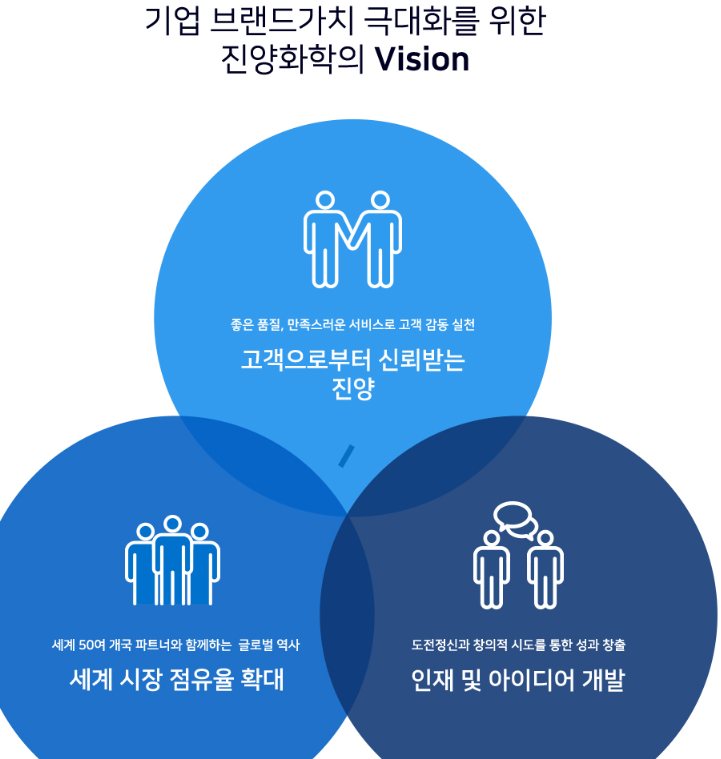 기업 브랜드가치 극대화를 위한
진양화학의 Vision

좋은 품질, 만족스러운 서비스로 고객 감동 실천

고객으로부터 신뢰받는
진양

세계 50여 개국 파트너와 함께하는 글로벌 역사

세계 시장 점유율 확대

도전정신과 창의적 시도를 통한 성과 창출

인재 및 아이디어 개발